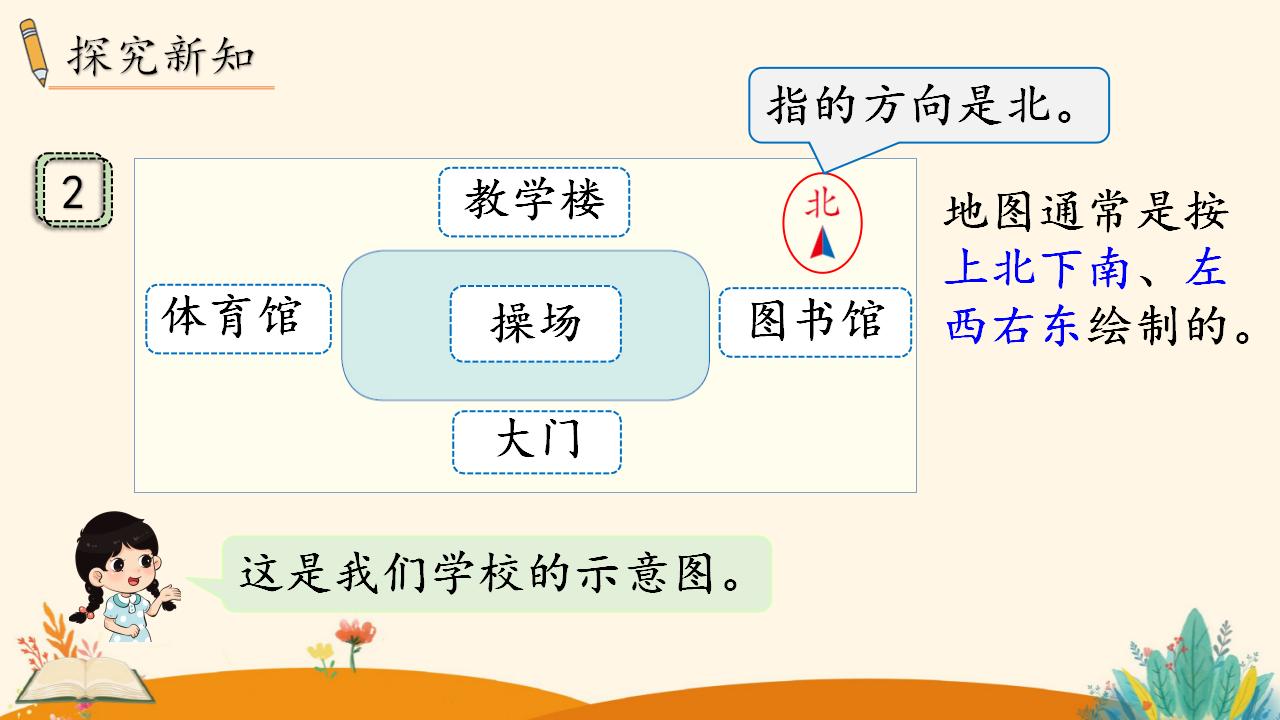 探究新知

指的方向是北。

2

教学楼

北

体育馆

操场

图书馆

大门

地图通常是按上北下南、左西右东绘制的。

这是我们学校的示意图。